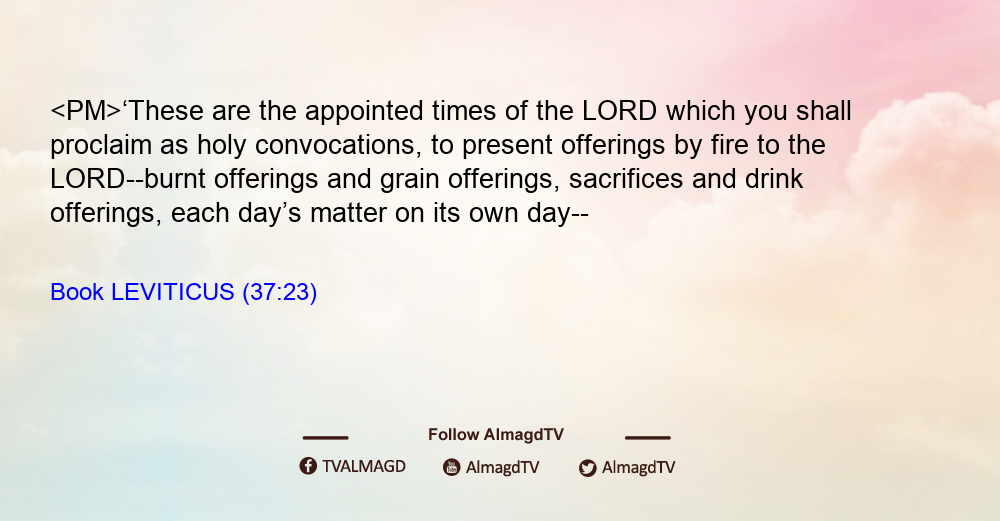 <PM>‘These are the appointed times of the LORD which you shall proclaim as holy convocations, to present offerings by fire to the LORD--burnt offerings and grain offerings, sacrifices and drink offerings, each day’s matter on its own day--

Book LEVITICUS (37:23)

Follow AlmagdTV

TVALMAGD AlmagdTV AlmagdTV